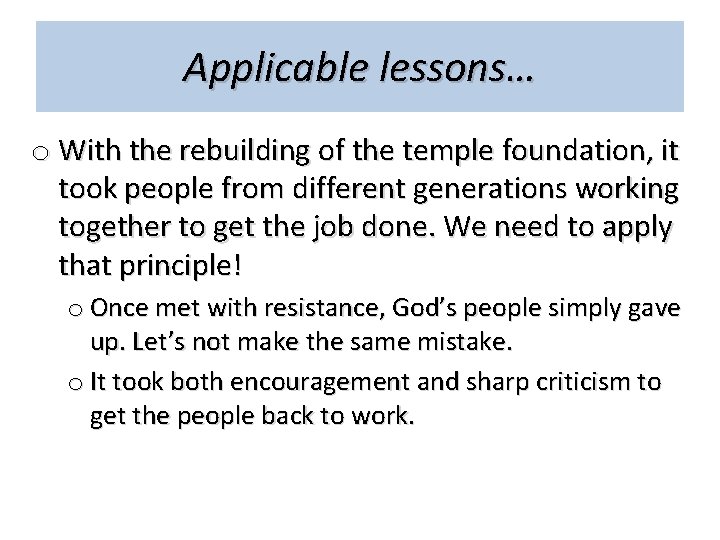 Applicable lessons…

o With the rebuilding of the temple foundation, it took people from different generations working together to get the job done. We need to apply that principle!

o Once met with resistance, God's people simply gave up. Let's not make the same mistake.

o It took both encouragement and sharp criticism to get the people back to work.